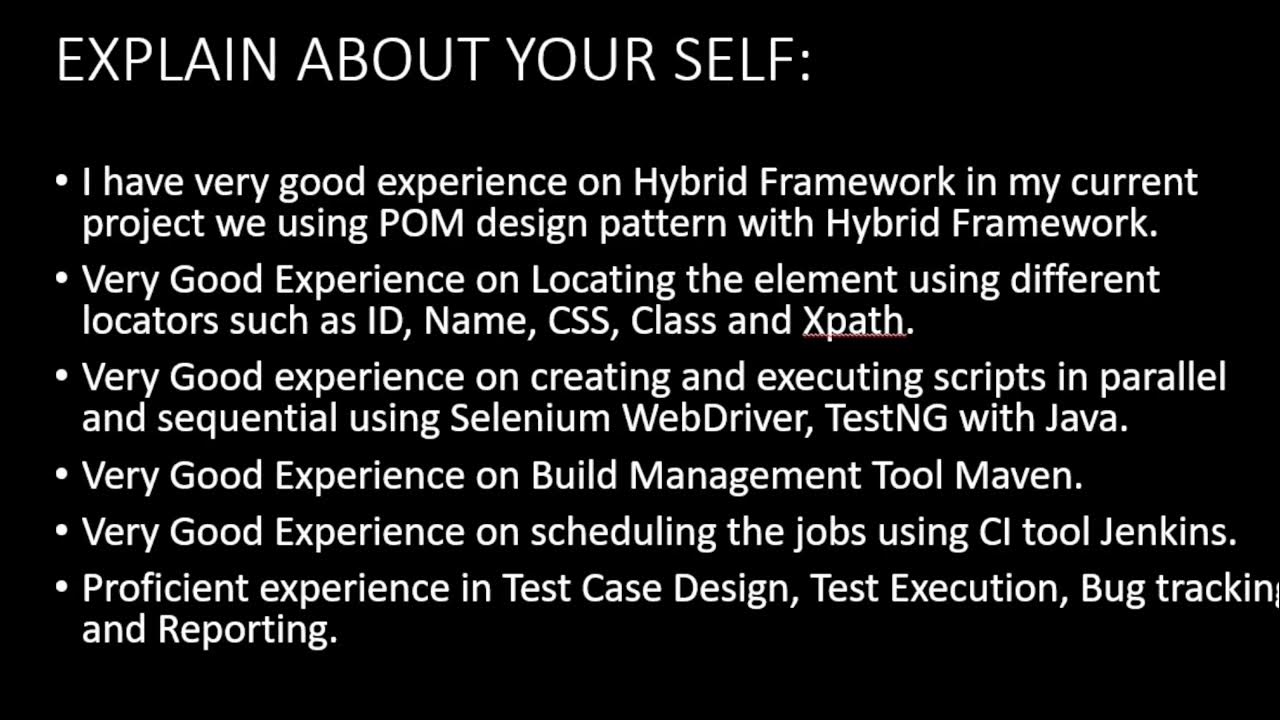 EXPLAIN ABOUT YOUR SELF:

• I have very good experience on Hybrid Framework in my current project we using POM design pattern with Hybrid Framework.

• Very Good Experience on Locating the element using different locators such as ID, Name, CSS, Class and Xpath.

• Very Good experience on creating and executing scripts in parallel and sequential using Selenium WebDriver, TestNG with Java.

• Very Good Experience on Build Management Tool Maven.

• Very Good Experience on scheduling the jobs using CI tool Jenkins.

• Proficient experience in Test Case Design, Test Execution, Bug tracking and Reporting.